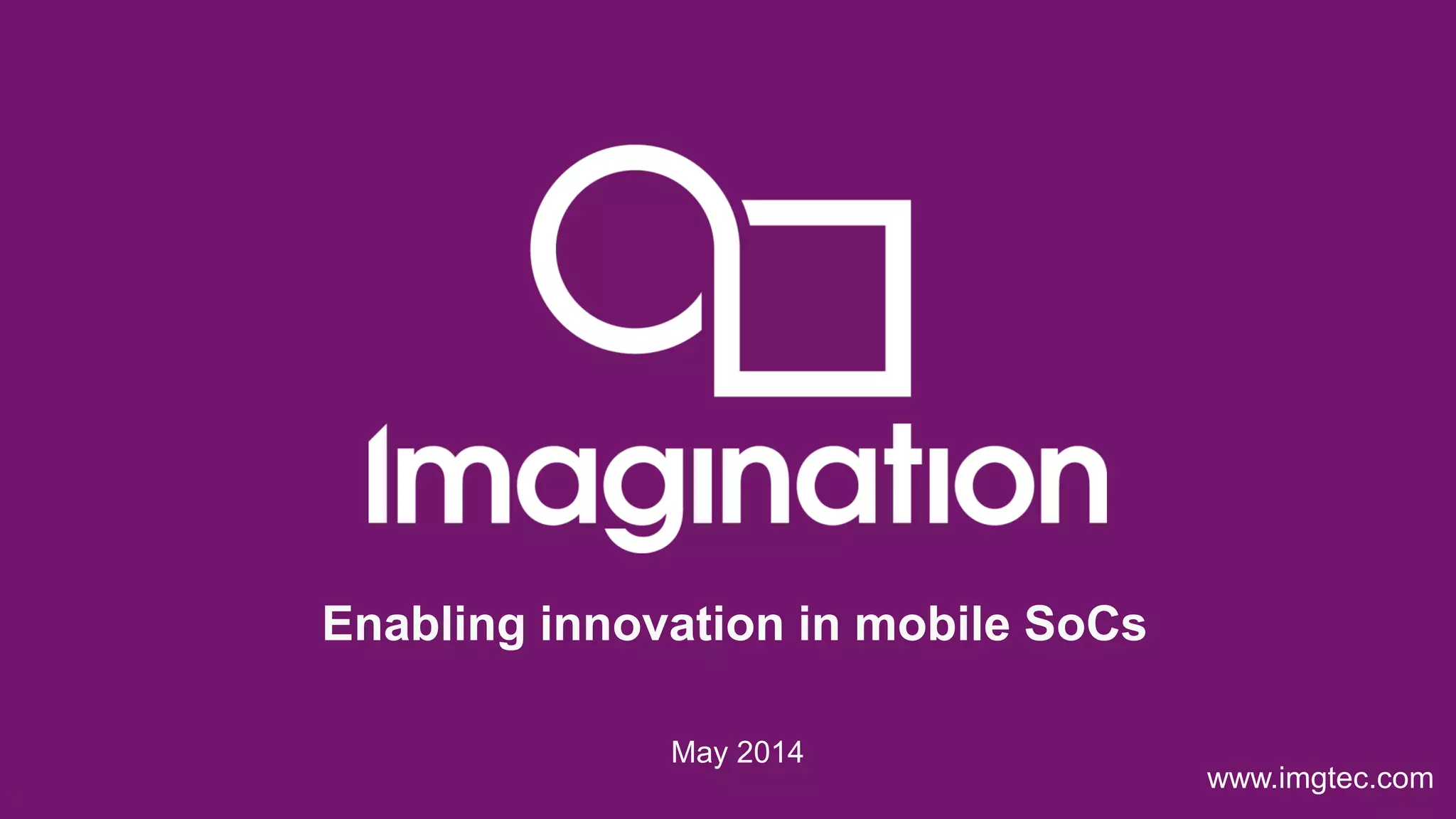 Imagination

Enabling innovation in mobile SoCs

May 2014

www.imgtec.com